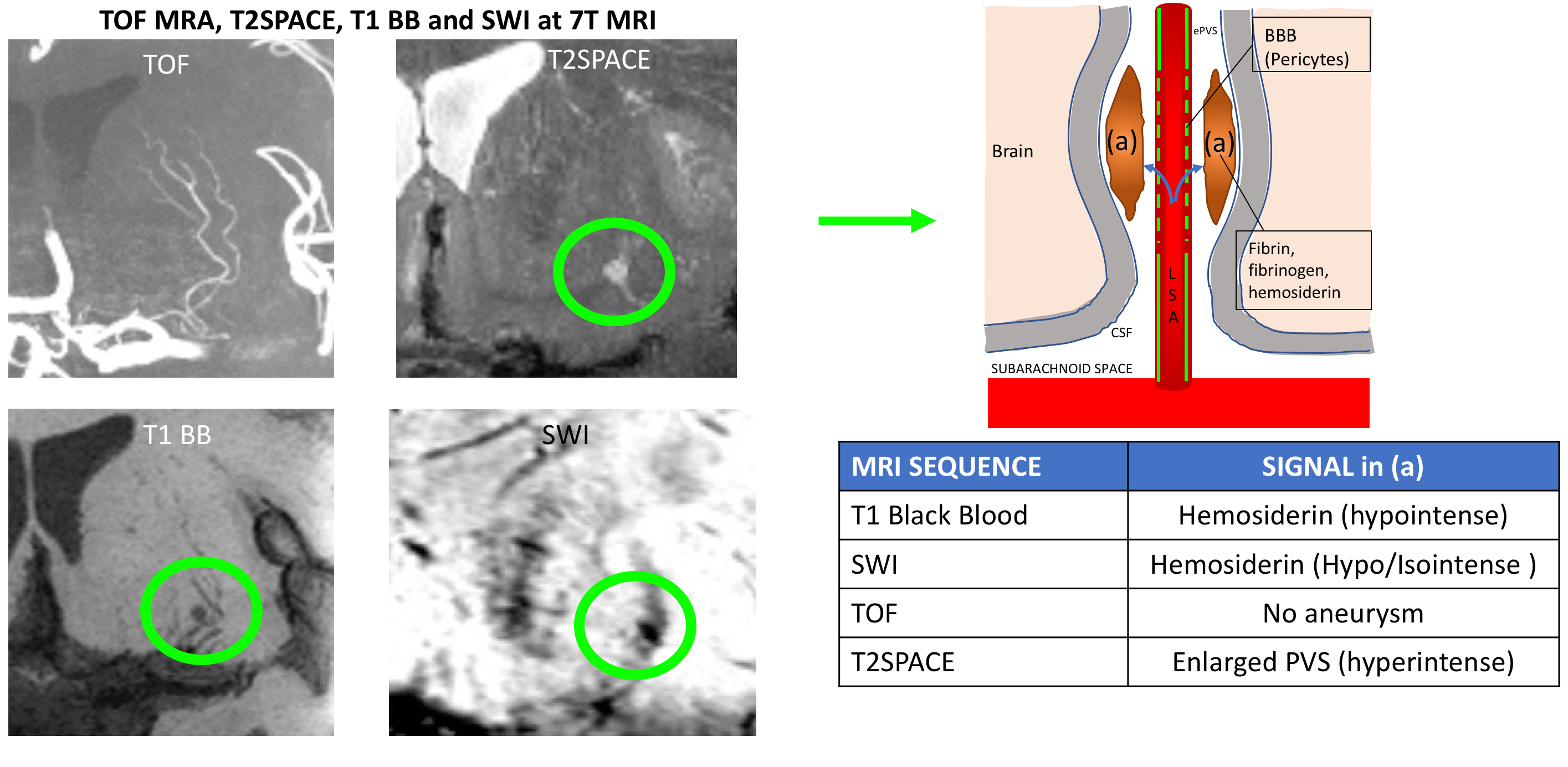 TOF MRA, T2SPACE, T1 BB and SWI at 7T MRI

TOF

T2SPACE

T1 BB

SWI

ePVS

BBB (Pericytes)

Brain

(a)

(a)

Fibrin, fibrinogen, hemosiderin

L S A

CSF

SUBARACHNOID SPACE

| MRI SEQUENCE | SIGNAL in (a) |
|---|---|
| T1 Black Blood | Hemosiderin (hypointense) |
| SWI | Hemosiderin (Hypo/Isointense ) |
| TOF | No aneurysm |
| T2SPACE | Enlarged PVS (hyperintense) |